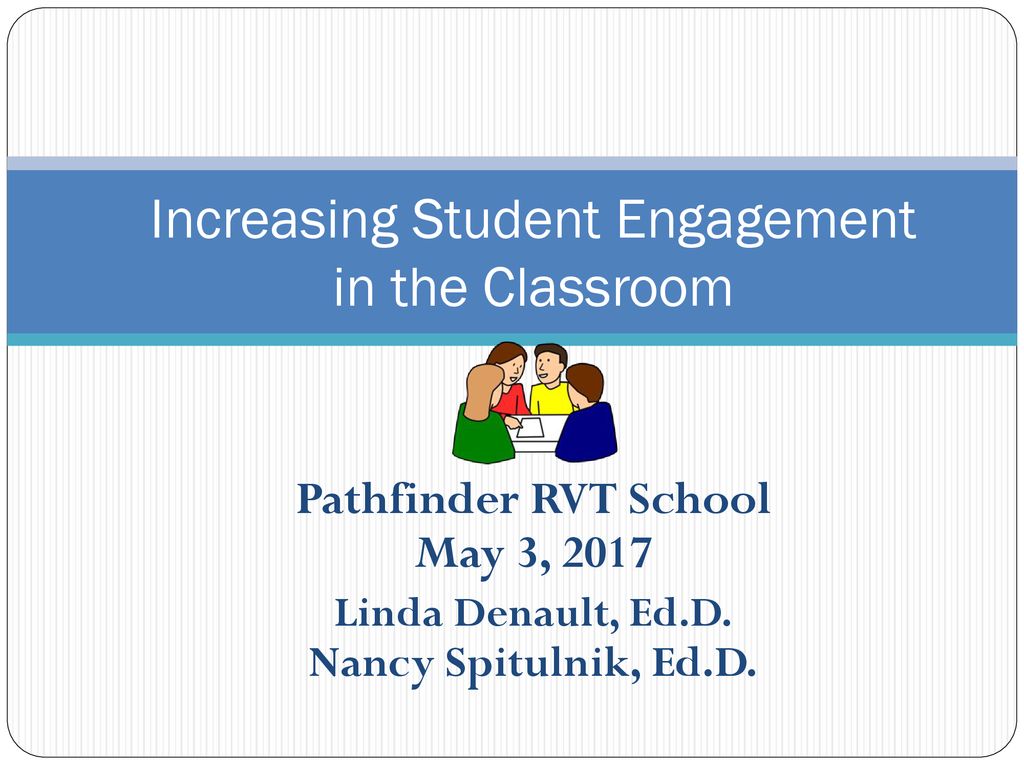 Increasing Student Engagement in the Classroom

Pathfinder RVT School
May 3, 2017
Linda Denault, Ed.D.
Nancy Spitulnik, Ed.D.